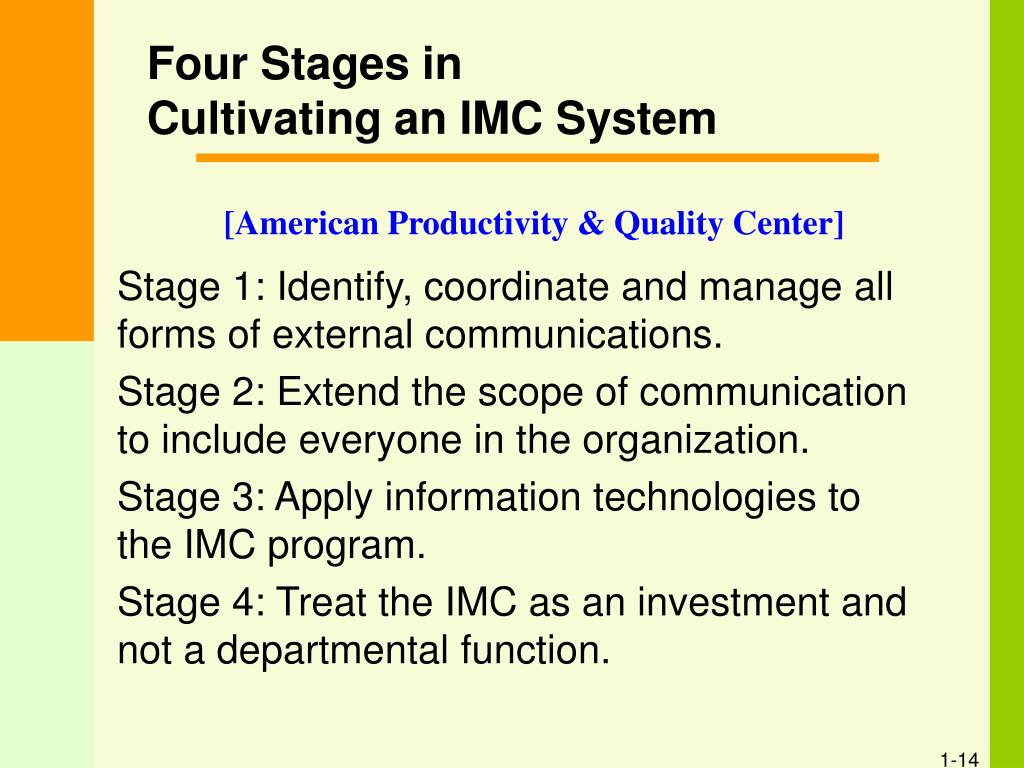 Four Stages in
Cultivating an IMC System

[American Productivity & Quality Center]

Stage 1: Identify, coordinate and manage all forms of external communications.

Stage 2: Extend the scope of communication to include everyone in the organization.

Stage 3: Apply information technologies to the IMC program.

Stage 4: Treat the IMC as an investment and not a departmental function.

1-14